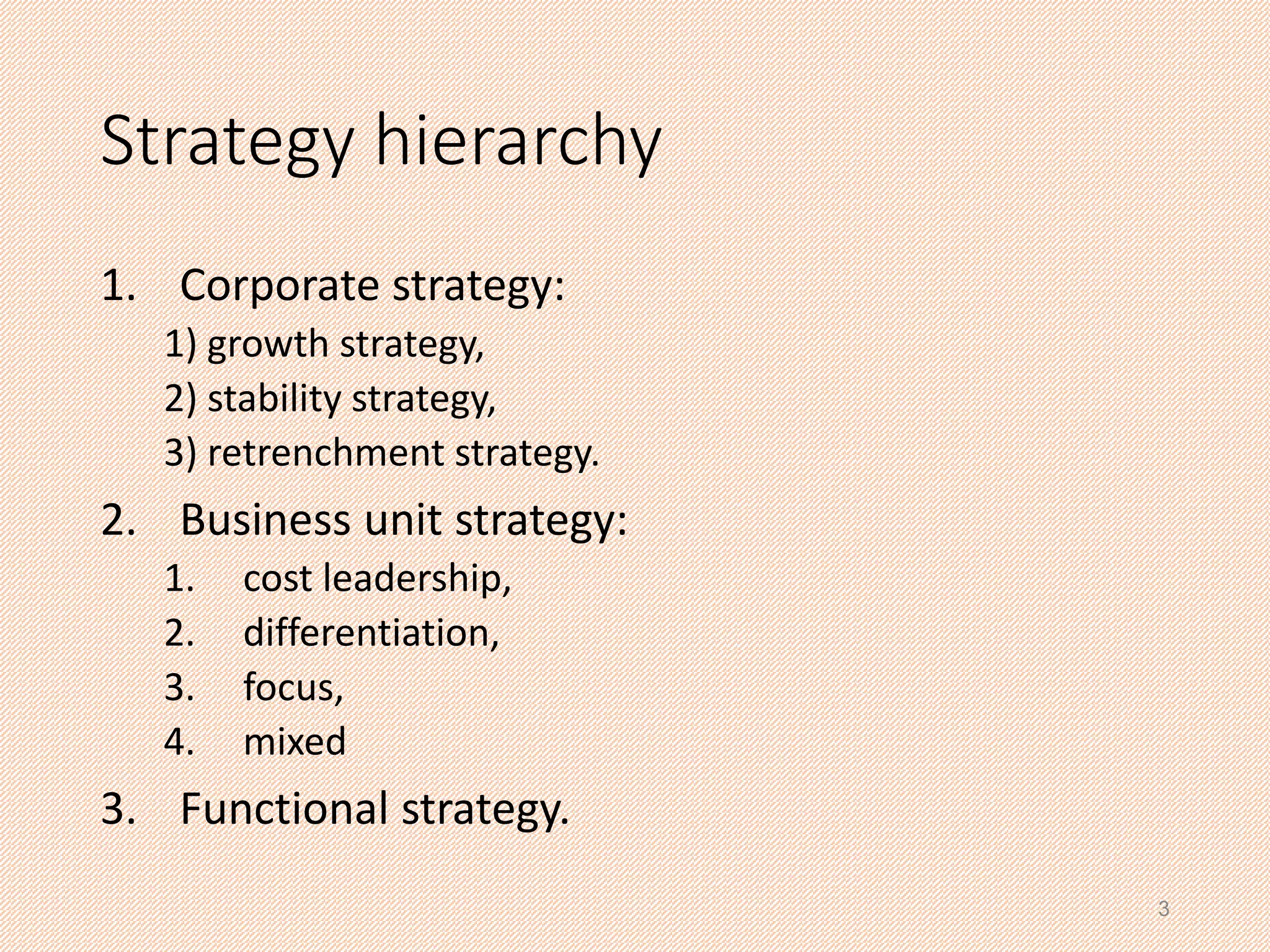 Strategy hierarchy

1. Corporate strategy:
1) growth strategy,
2) stability strategy,
3) retrenchment strategy.
2. Business unit strategy:
1. cost leadership,
2. differentiation,
3. focus,
4. mixed
3. Functional strategy.

3